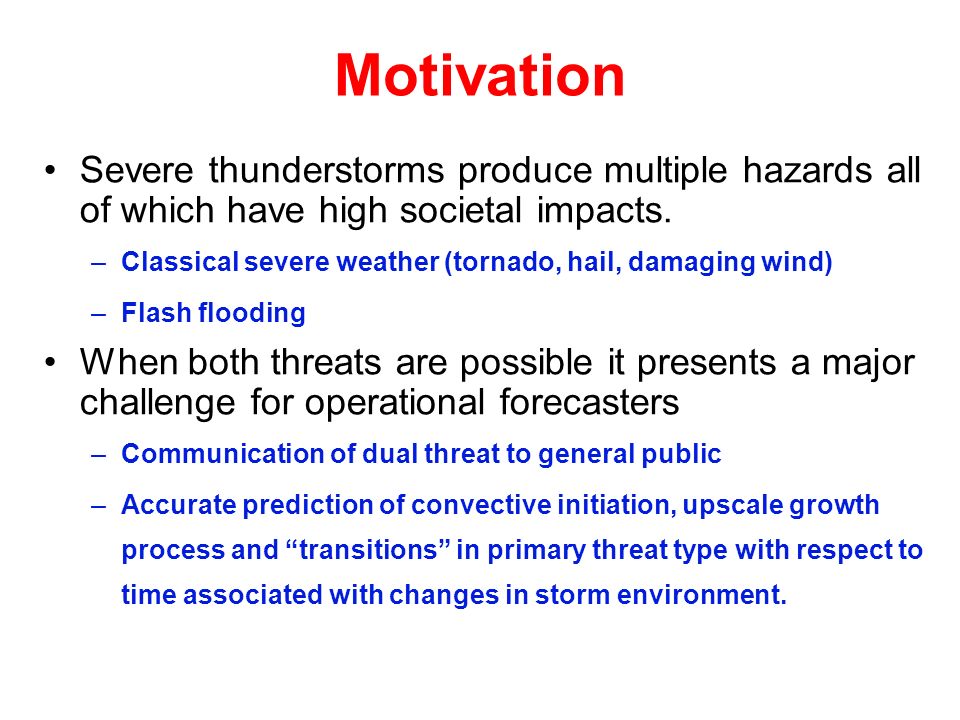 Motivation

• Severe thunderstorms produce multiple hazards all of which have high societal impacts.

– Classical severe weather (tornado, hail, damaging wind)

– Flash flooding

• When both threats are possible it presents a major challenge for operational forecasters

– Communication of dual threat to general public

– Accurate prediction of convective initiation, upscale growth process and “transitions” in primary threat type with respect to time associated with changes in storm environment.